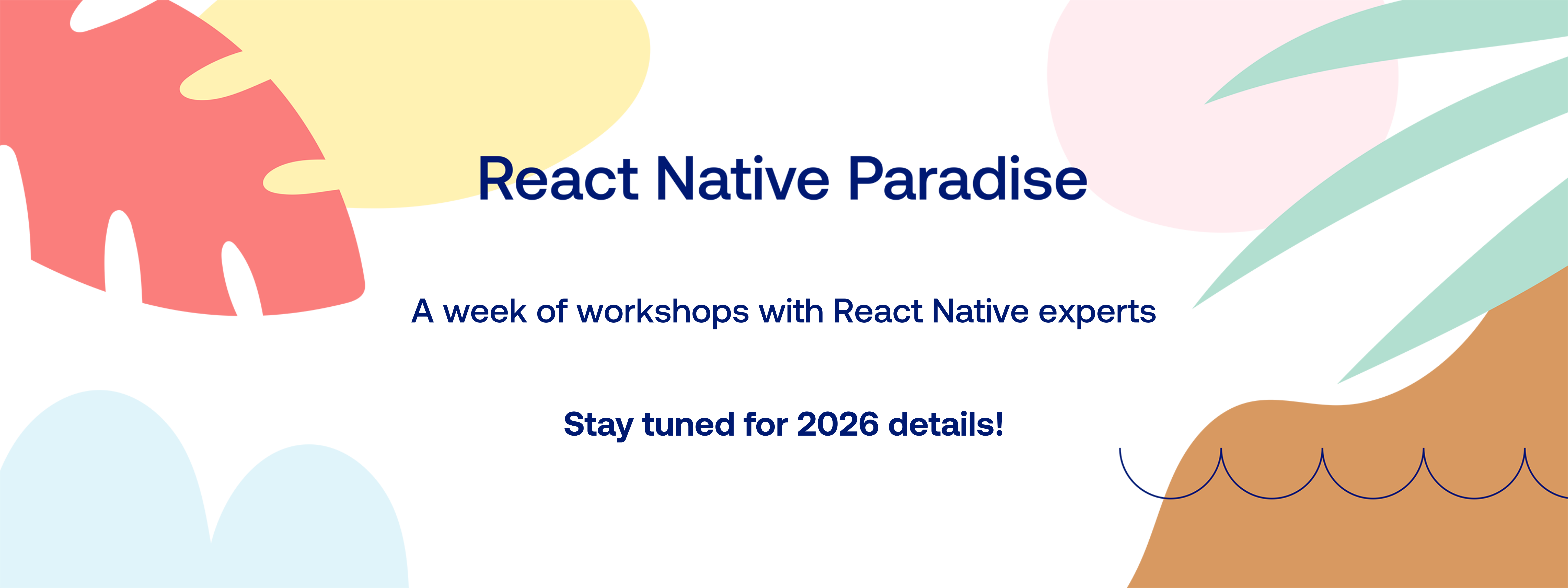 React Native Paradise

A week of workshops with React Native experts

Stay tuned for 2026 details!